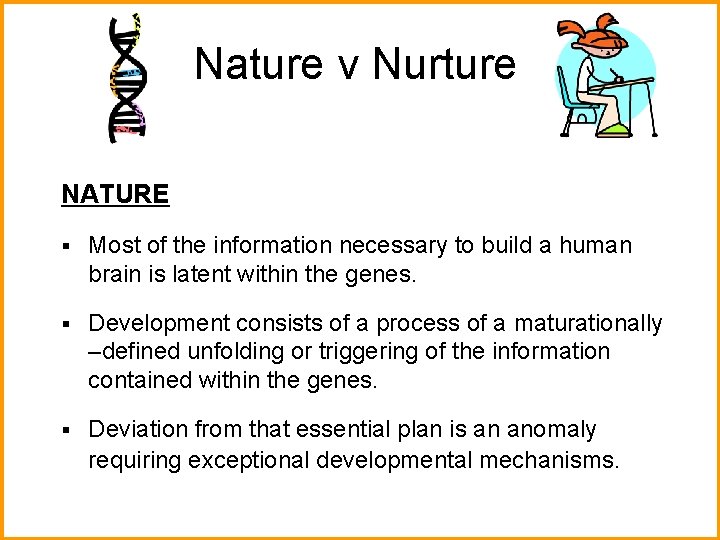 Nature v Nurture

NATURE

▪ Most of the information necessary to build a human brain is latent within the genes.

▪ Development consists of a process of a maturationally –defined unfolding or triggering of the information contained within the genes.

▪ Deviation from that essential plan is an anomaly requiring exceptional developmental mechanisms.